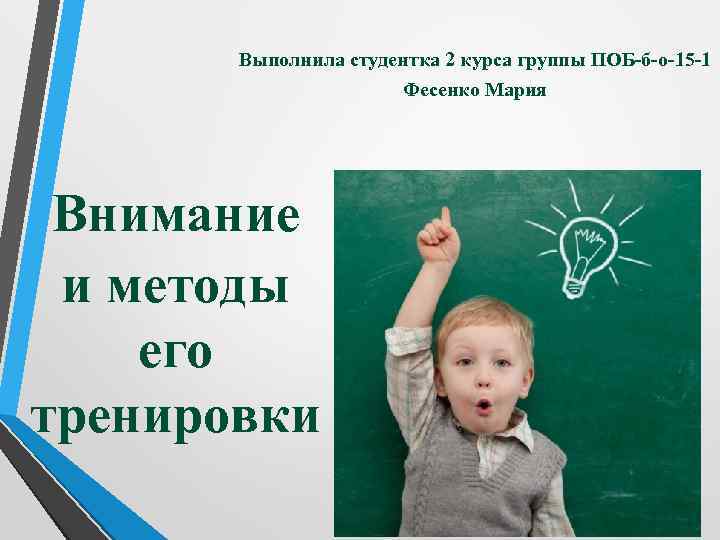 Выполнила студентка 2 курса группы ПОБ-б-о-15-1
Фесенко Мария

Внимание и методы его тренировки